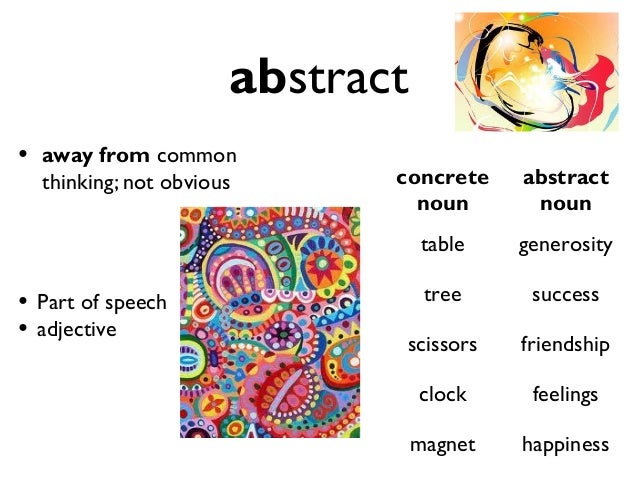 abstract

• away from common thinking; not obvious

• Part of speech
• adjective

| concrete noun | abstract noun |
|---|---|
| table | generosity |
| tree | success |
| scissors | friendship |
| clock | feelings |
| magnet | happiness |